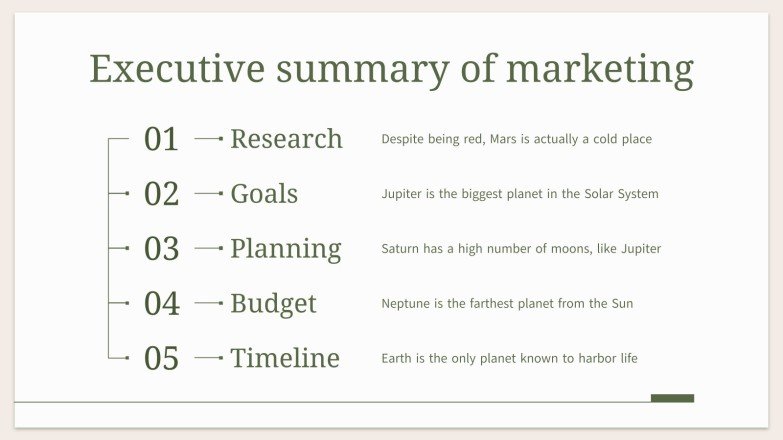 Executive summary of marketing

01 Research
Despite being red, Mars is actually a cold place

02 Goals
Jupiter is the biggest planet in the Solar System

03 Planning
Saturn has a high number of moons, like Jupiter

04 Budget
Neptune is the farthest planet from the Sun

05 Timeline
Earth is the only planet known to harbor life